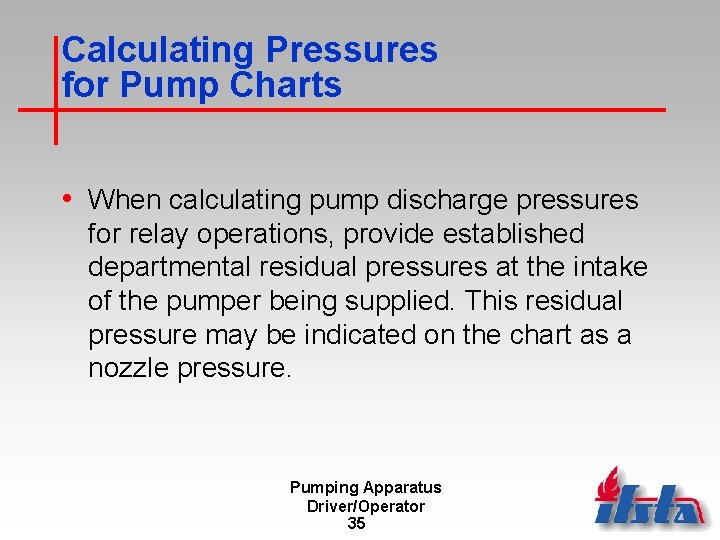 Calculating Pressures for Pump Charts

• When calculating pump discharge pressures for relay operations, provide established departmental residual pressures at the intake of the pumper being supplied. This residual pressure may be indicated on the chart as a nozzle pressure.

Pumping Apparatus Driver/Operator
35

ifsta